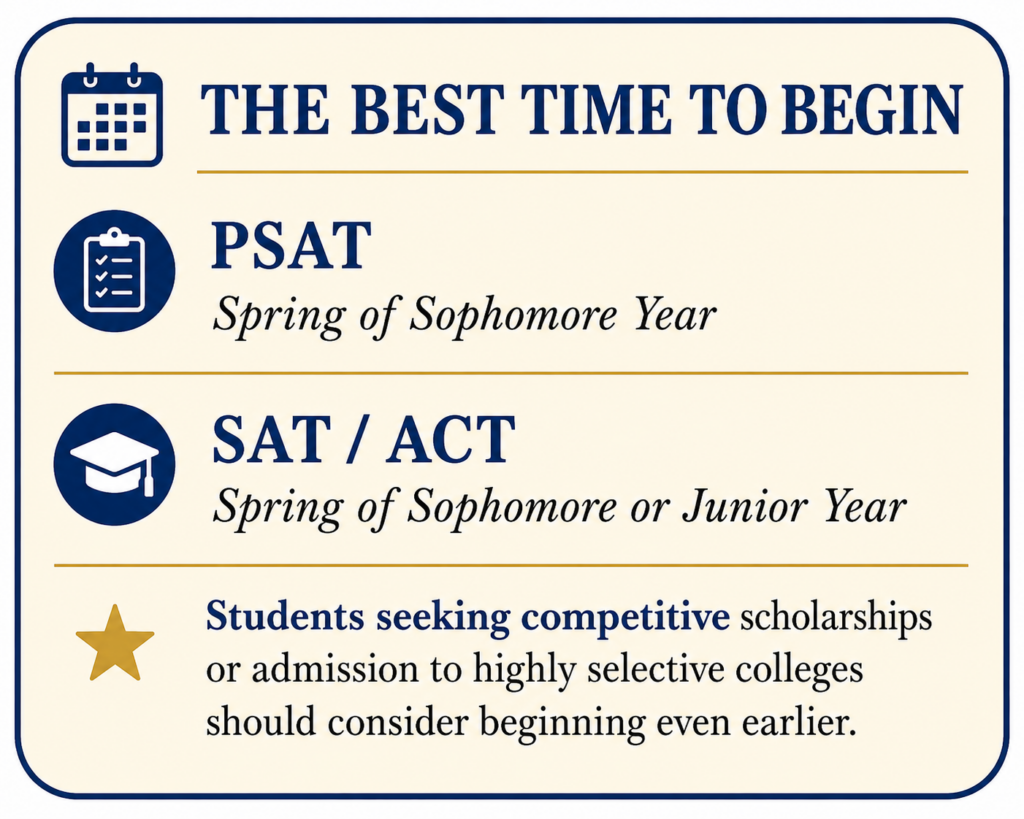 THE BEST TIME TO BEGIN

PSAT
Spring of Sophomore Year

SAT / ACT
Spring of Sophomore or Junior Year

Students seeking competitive scholarships or admission to highly selective colleges should consider beginning even earlier.